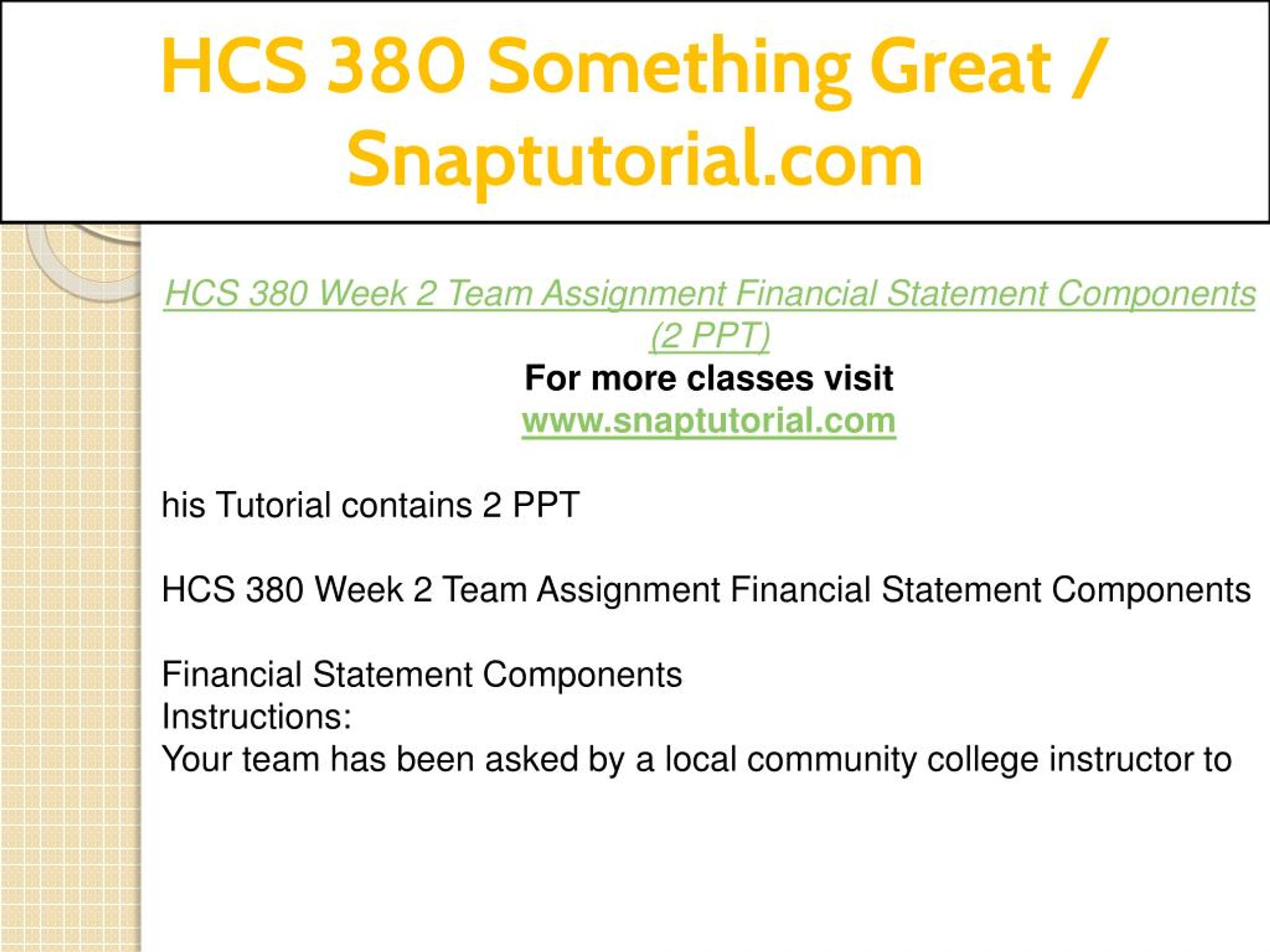 HCS 380 Something Great / Snaptutorial.com

HCS 380 Week 2 Team Assignment Financial Statement Components (2 PPT)
For more classes visit
www.snaptutorial.com

his Tutorial contains 2 PPT

HCS 380 Week 2 Team Assignment Financial Statement Components

Financial Statement Components
Instructions:
Your team has been asked by a local community college instructor to